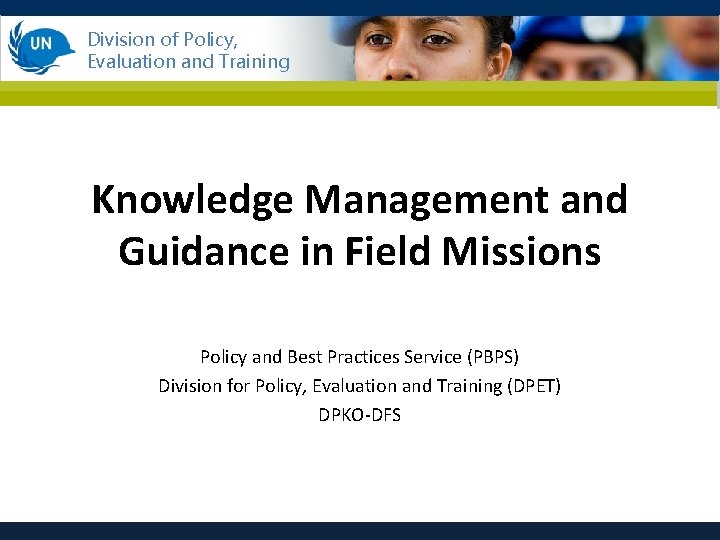 UN

Division of Policy, Evaluation and Training

Knowledge Management and Guidance in Field Missions

Policy and Best Practices Service (PBPS)
Division for Policy, Evaluation and Training (DPET)
DPKO-DFS